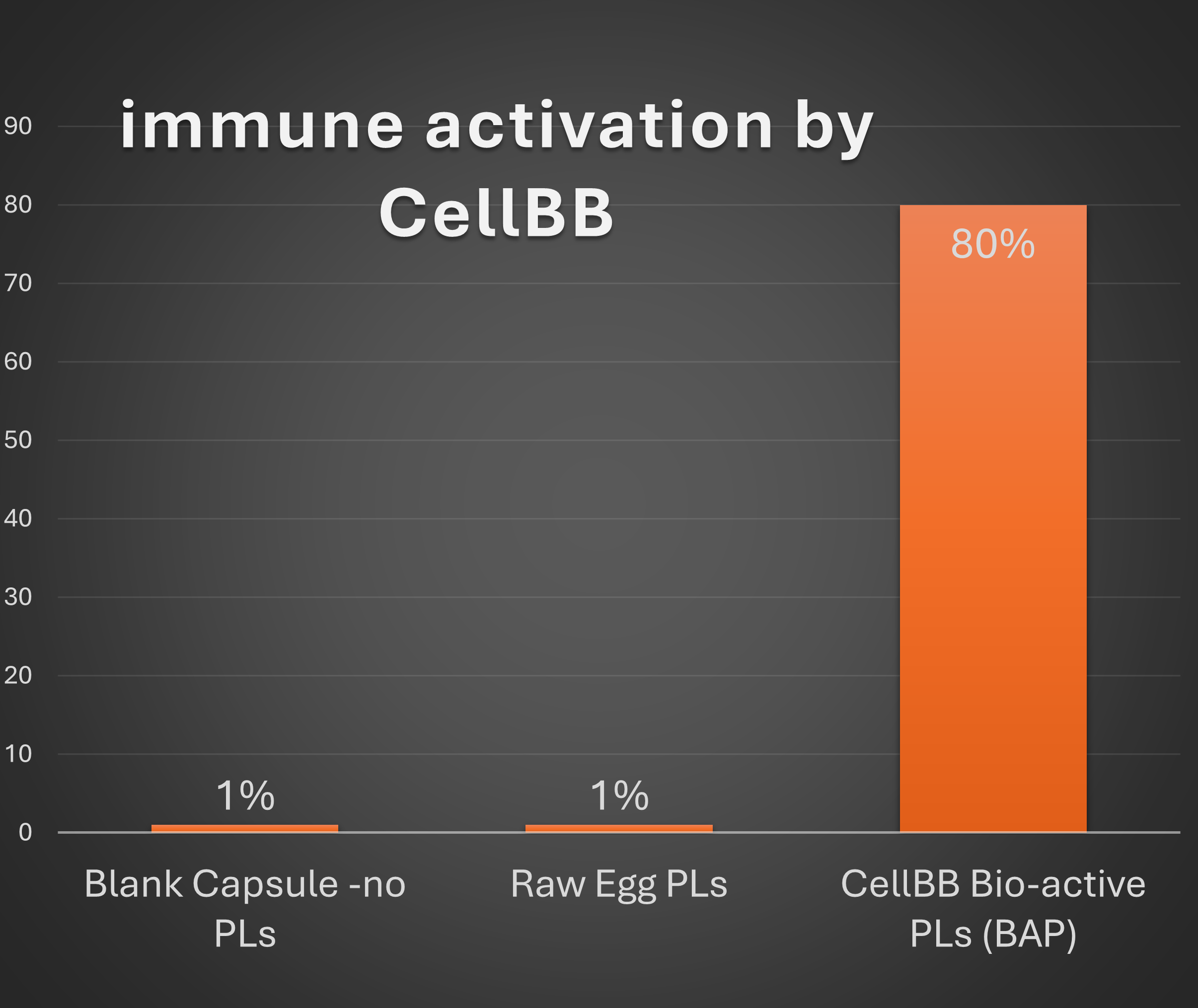 immune activation by CellBB

90
80
70
60
50
40
30
20
10
0

1%
1%
80%

Blank Capsule -no PLs
Raw Egg PLs
CellBB Bio-active PLs (BAP)